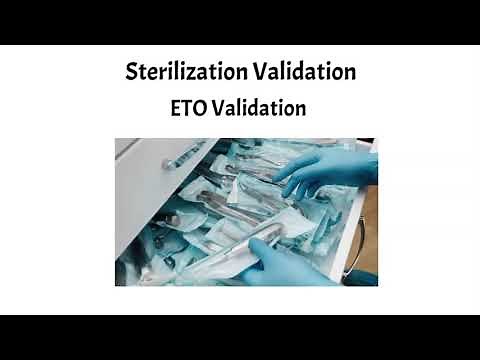 Sterilization Validation

ETO Validation